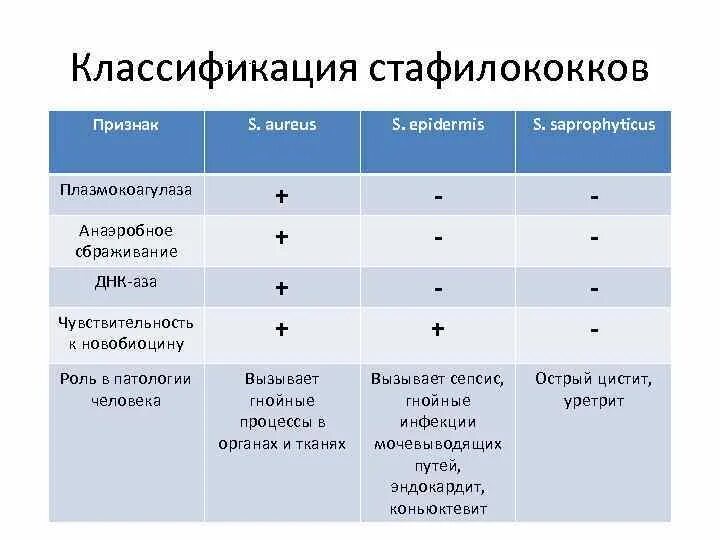 Классификация стафилококков

| Признак | S. aureus | S. epidermis | S. saprophyticus |
|---|---|---|---|
| Плазмокоагулаза | + | - | - |
| Анаэробное сбраживание | + | - | - |
| ДНК-аза | + | - | - |
| Чувствительность к новобиоцину | + | + | - |
| Роль в патологии человека | Вызывает гнойные процессы в органах и тканях | Вызывает сепсис, гнойные инфекции мочевыводящих путей, эндокардит, коньюктевит | Острый цистит, уретрит |